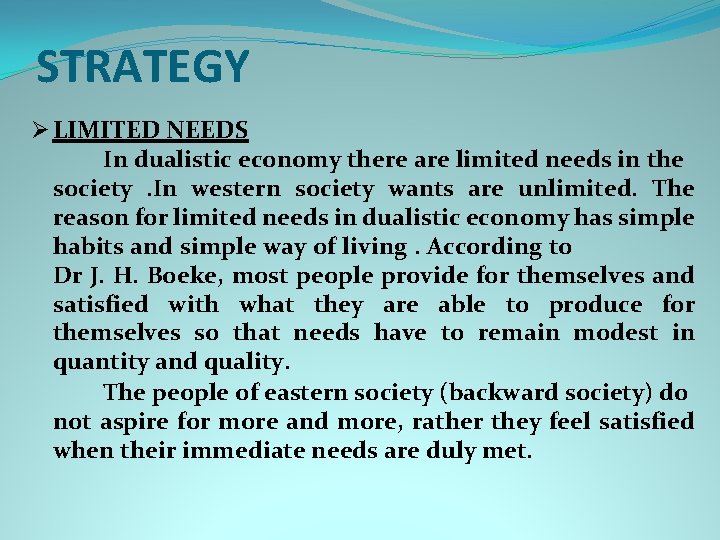 STRATEGY

➢ LIMITED NEEDS

In dualistic economy there are limited needs in the society .In western society wants are unlimited. The reason for limited needs in dualistic economy has simple habits and simple way of living . According to Dr J. H. Boeke, most people provide for themselves and satisfied with what they are able to produce for themselves so that needs have to remain modest in quantity and quality.

The people of eastern society (backward society) do not aspire for more and more, rather they feel satisfied when their immediate needs are duly met.